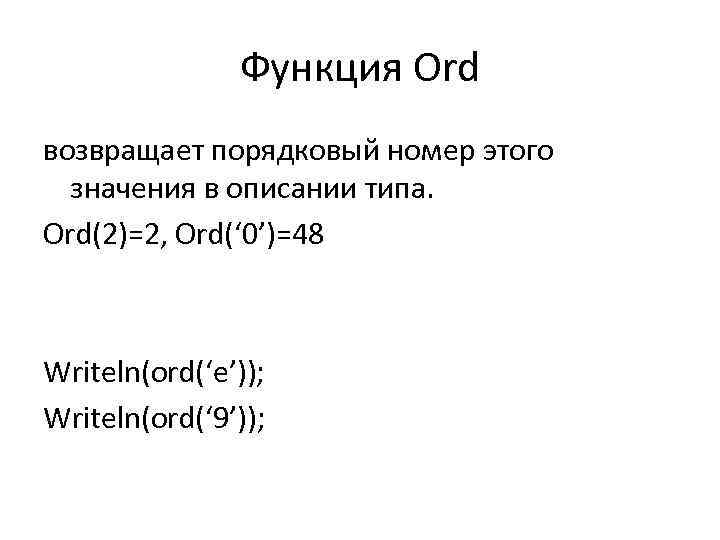 Функция Ord

возвращает порядковый номер этого значения в описании типа.

Ord(2)=2, Ord(‘0’)=48

Writeln(ord(‘e’));

Writeln(ord(‘9’));